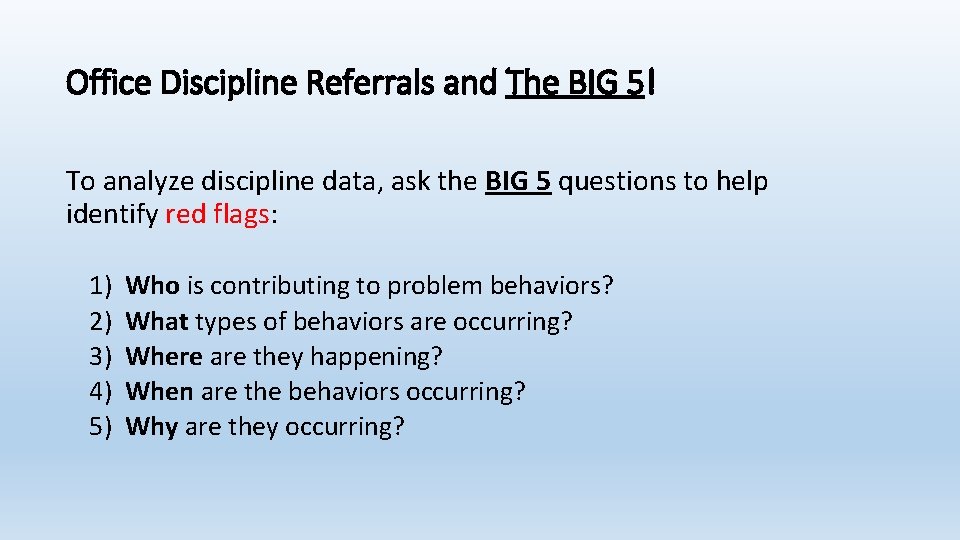 Office Discipline Referrals and The BIG 5!

To analyze discipline data, ask the BIG 5 questions to help identify red flags:

1) Who is contributing to problem behaviors?
2) What types of behaviors are occurring?
3) Where are they happening?
4) When are the behaviors occurring?
5) Why are they occurring?